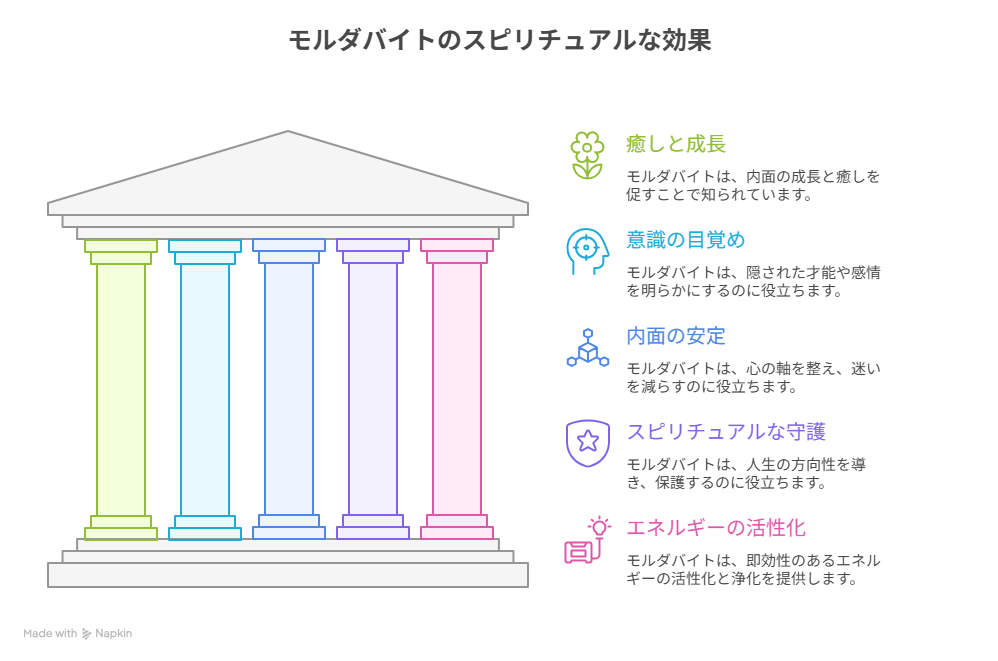 モルダバイトのスピリチュアルな効果

癒しと成長

モルダバイトは、内面の成長と癒しを促すことで知られています。

意識の目覚め

モルダバイトは、隠された才能や感情を明らかにするのに役立ちます。

内面の安定

モルダバイトは、心の軸を整え、迷いを減らすのに役立ちます。

スピリチュアルな守護

モルダバイトは、人生の方向性を導き、保護するのに役立ちます。

エネルギーの活性化

モルダバイトは、即効性のあるエネルギーの活性化と浄化を提供します。

Made with Napkin